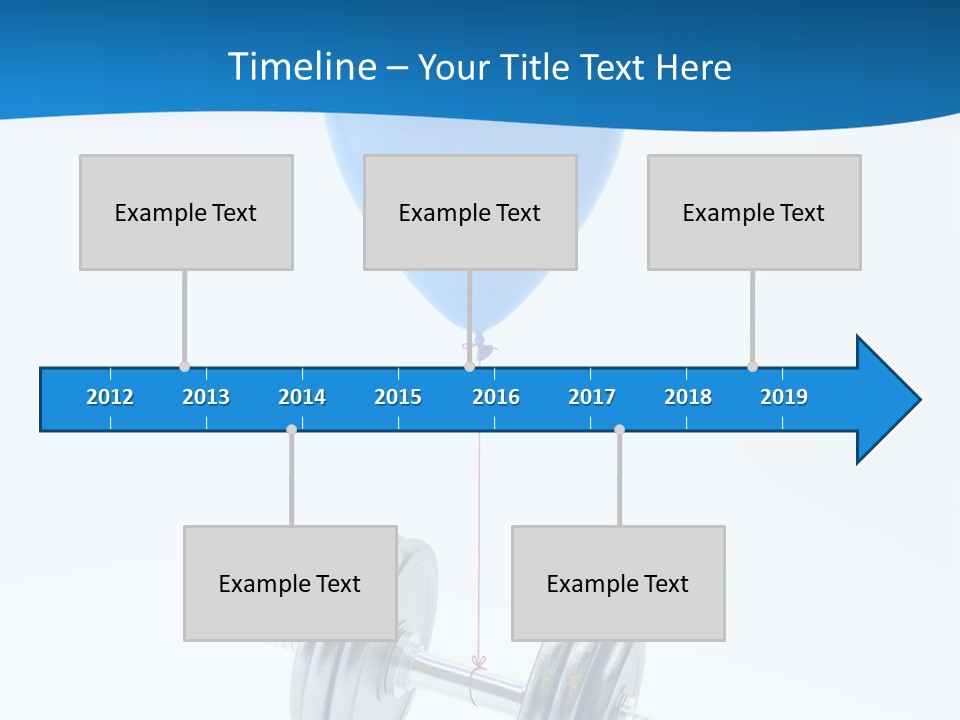 Timeline – Your Title Text Here

Example Text

Example Text

Example Text

2012 2013 2014 2015 2016 2017 2018 2019

Example Text

Example Text